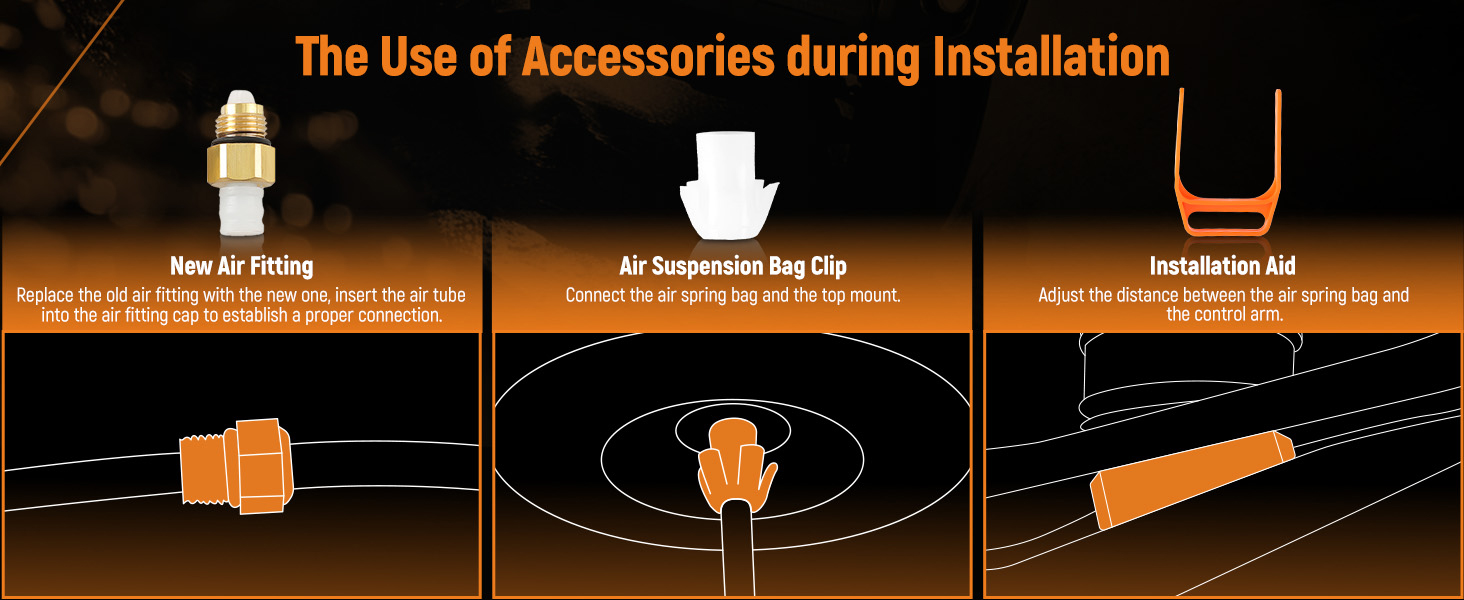 The Use of Accessories during Installation

New Air Fitting
Replace the old air fitting with the new one, insert the air tube into the air fitting cap to establish a proper connection.

Air Suspension Bag Clip
Connect the air spring bag and the top mount.

Installation Aid
Adjust the distance between the air spring bag and the control arm.